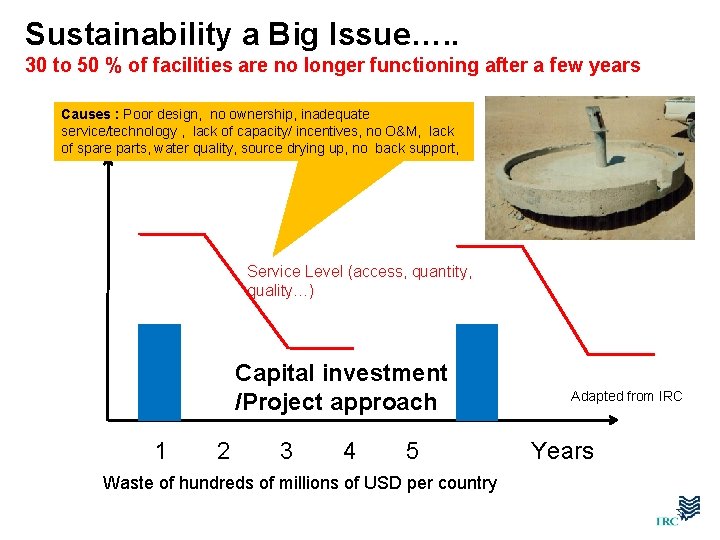 Sustainability a Big Issue…..
30 to 50 % of facilities are no longer functioning after a few years

Causes : Poor design, no ownership, inadequate service/technology , lack of capacity/ incentives, no O&M, lack of spare parts, water quality, source drying up, no back support,

Service Level (access, quantity, quality…)

Capital investment /Project approach

Adapted from IRC

1 2 3 4 5 Years

Waste of hundreds of millions of USD per country

IRC